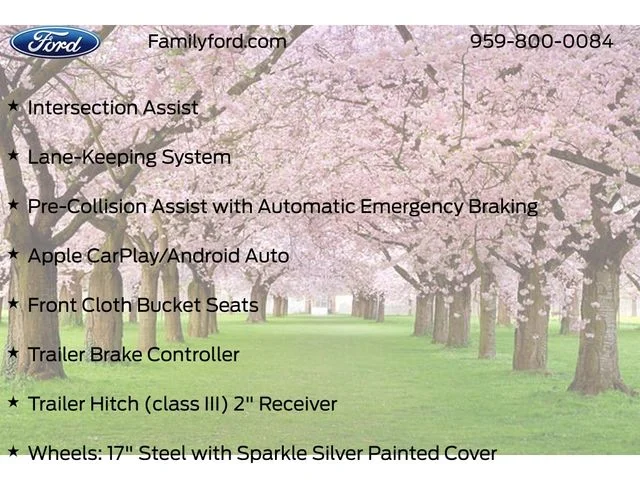 Ford

Familyford.com

959-800-0084

★ Intersection Assist

★ Lane-Keeping System

★ Pre-Collision Assist with Automatic Emergency Braking

★ Apple CarPlay/Android Auto

★ Front Cloth Bucket Seats

★ Trailer Brake Controller

★ Trailer Hitch (class III) 2" Receiver

★ Wheels: 17" Steel with Sparkle Silver Painted Cover